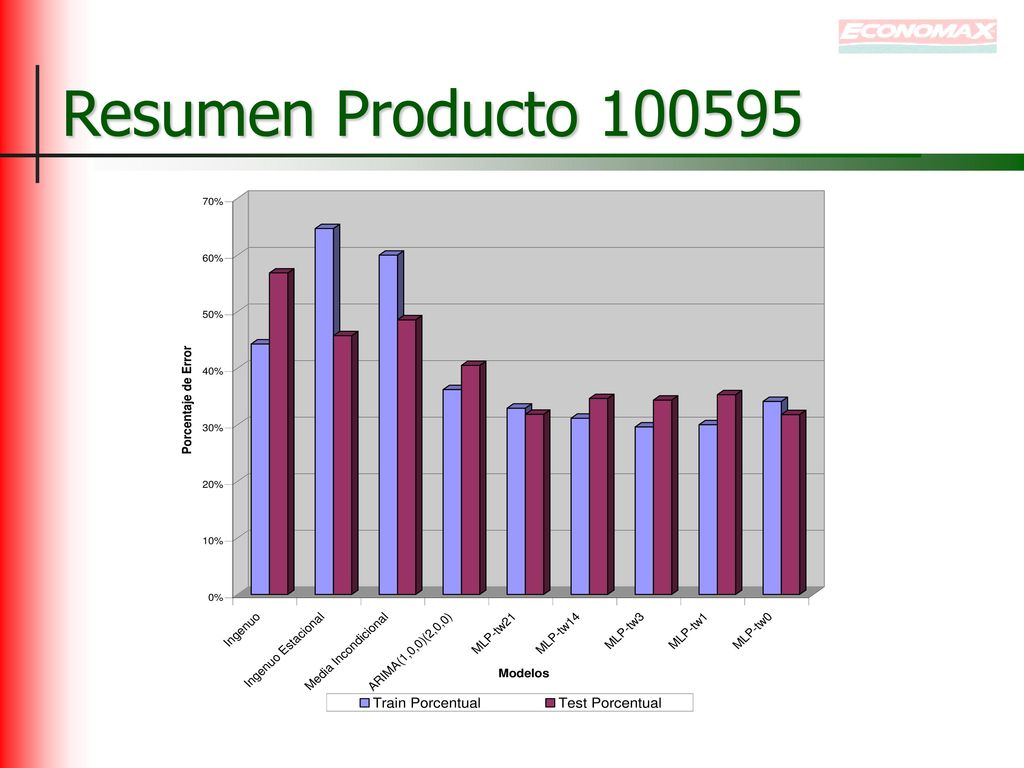 ECONOMAX

Resumen Producto 100595

70%
60%
50%
40%
30%
20%
10%
0%

Porcentaje de Error

Ingenuo
Ingenuo Estacional
Media Incondicional
ARIMA(1,0,0)(2,0,0)
MLP-tw21
MLP-tw14
MLP-tw3
MLP-tw1
MLP-tw0

Modelos

Train Porcentual
Test Porcentual